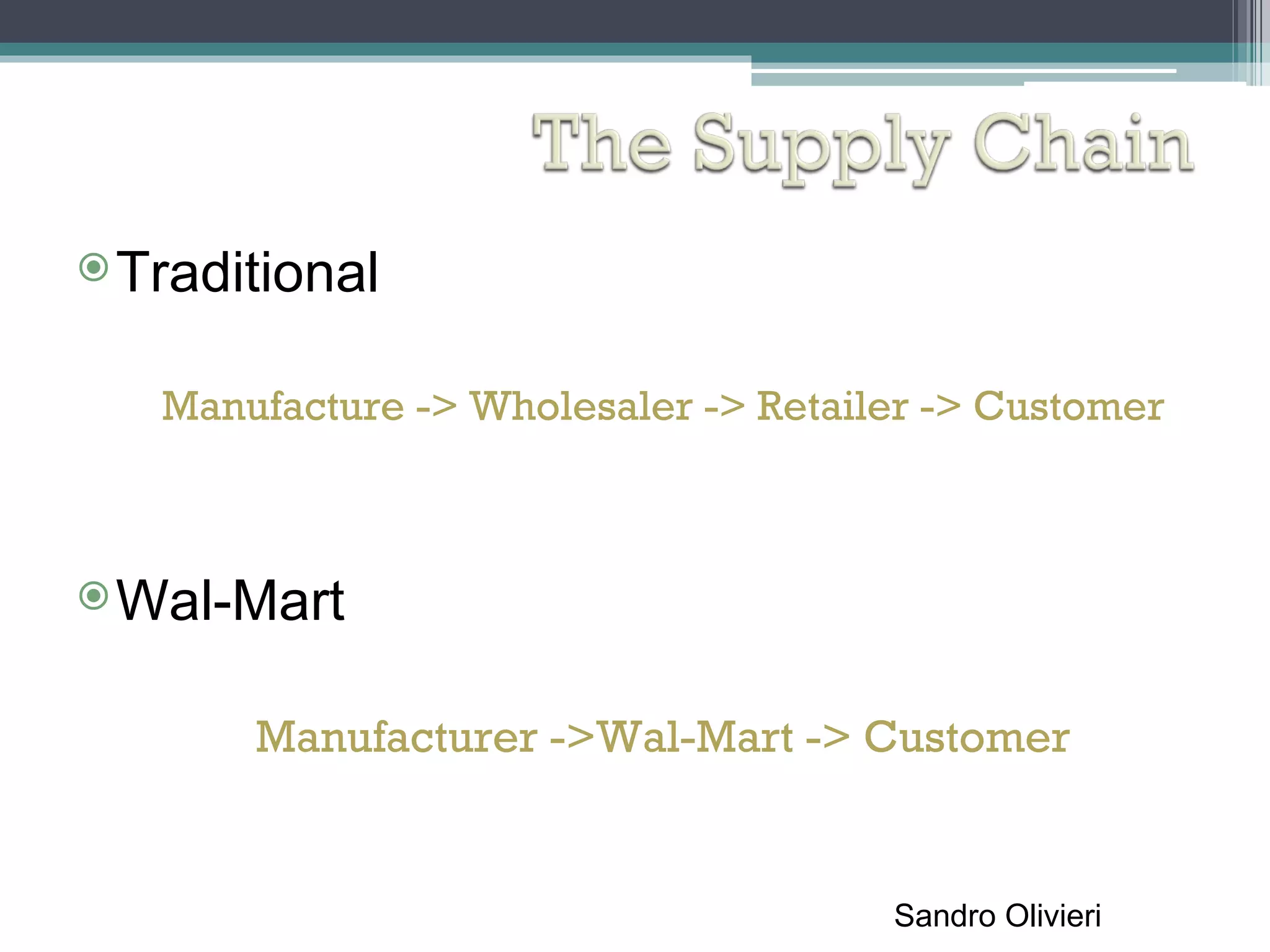 The Supply Chain

Traditional

Manufacture -> Wholesaler -> Retailer -> Customer

Wal-Mart

Manufacturer ->Wal-Mart -> Customer

Sandro Olivieri